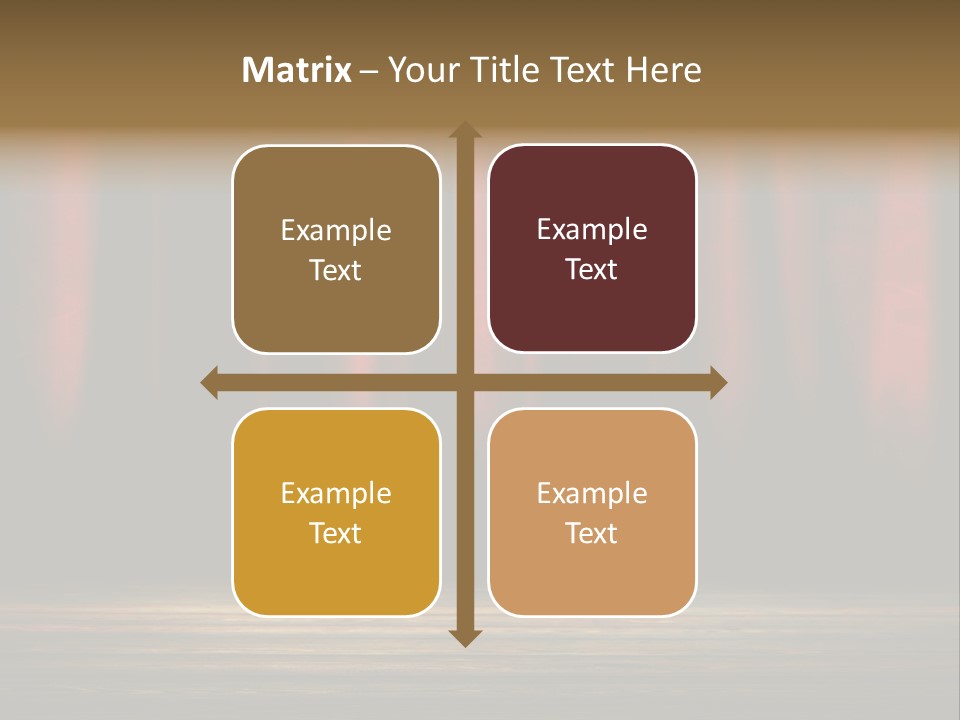 Matrix – Your Title Text Here

Example Text

Example Text

Example Text

Example Text